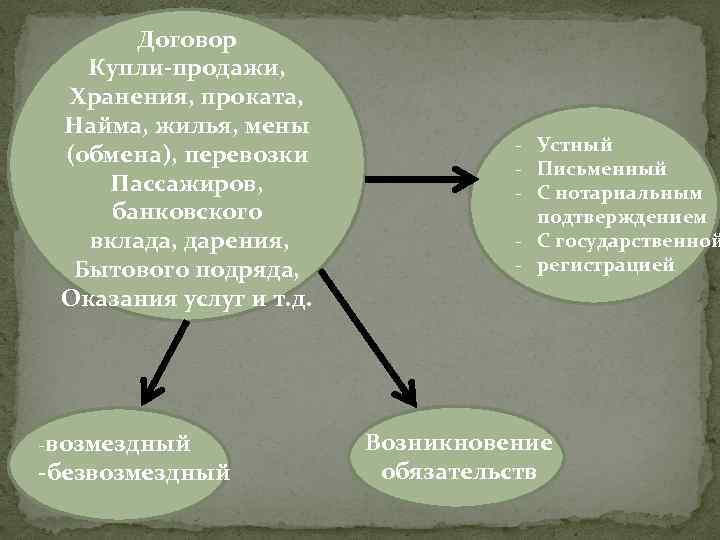 Договор Купли-продажи, Хранения, проката, Найма, жилья, мены (обмена), перевозки Пассажиров, банковского вклада, дарения, Бытового подряда, Оказания услуг и т.д.

- Устный
- Письменный
- С нотариальным подтверждением
- С государственной
- регистрацией

-возмездный
-безвозмездный

Возникновение обязательств